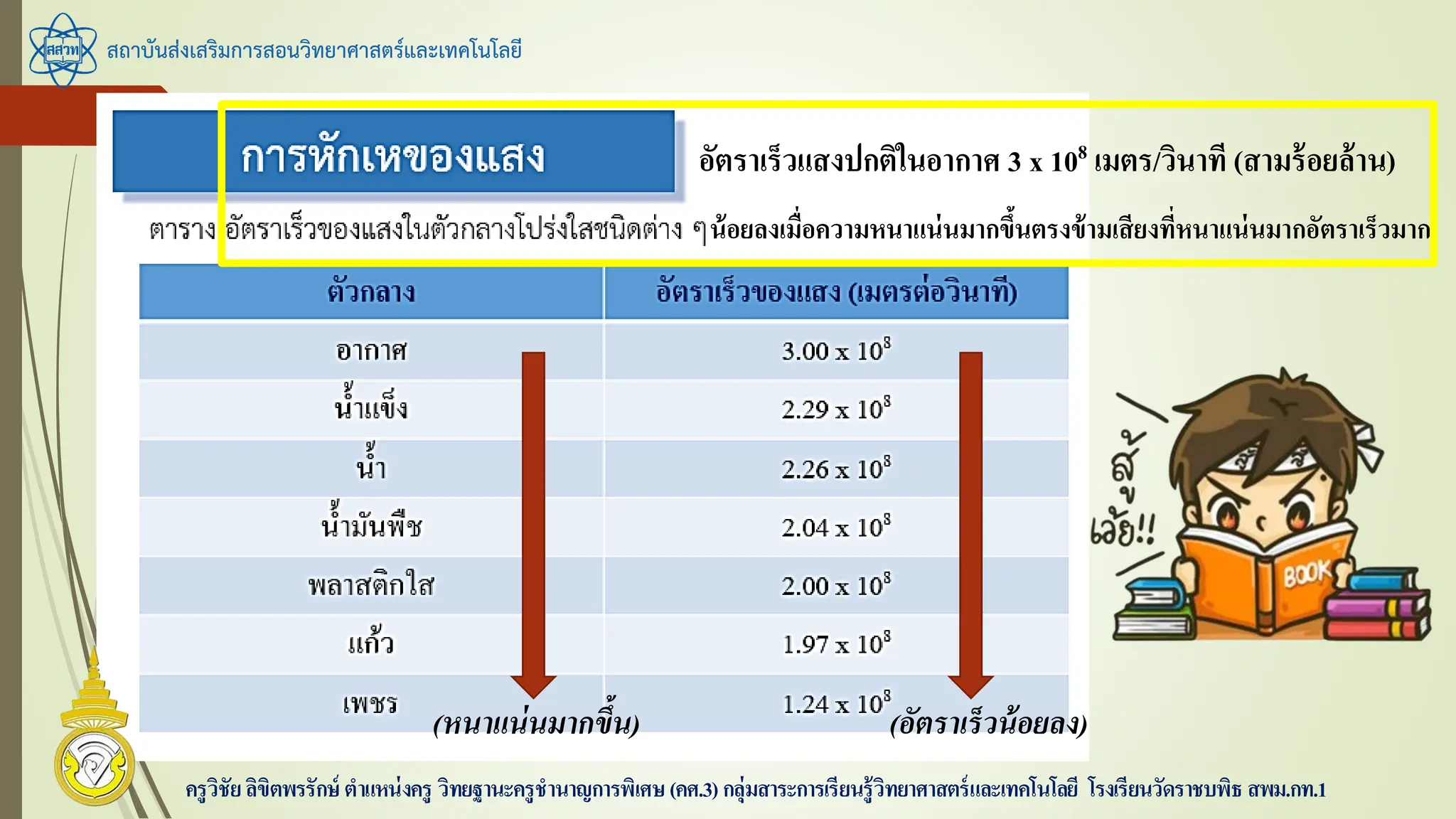 สสวท

สถาบันส่งเสริมการสอนวิทยาศาสตร์และเทคโนโลยี

การหักเหของแสง

อัตราเร็วแสงปกติในอากาศ $3 \times 10^8$ เมตร/วินาที (สามร้อยล้าน)

ตาราง อัตราเร็วของแสงในตัวกลางโปร่งใสชนิดต่าง ๆ น้อยลงเมื่อความหนาแน่นมากขึ้นตรงข้ามเสียงที่หนาแน่นมากอัตราเร็วมาก

| ตัวกลาง | อัตราเร็วของแสง (เมตรต่อวินาที) |
|---|---|
| อากาศ | $3.00 \times 10^8$ |
| น้ำแข็ง | $2.29 \times 10^8$ |
| น้ำ | $2.26 \times 10^8$ |
| น้ำมันพืช | $2.04 \times 10^8$ |
| พลาสติกใส | $2.00 \times 10^8$ |
| แก้ว | $1.97 \times 10^8$ |
| เพชร | $1.24 \times 10^8$ |

(หนาแน่นมากขึ้น)

(อัตราเร็วน้อยลง)

สู้ เว้ย!!

BOOK

ครูวิชัย ลิขิตพรรักษ์ ตำแหน่งครู วิทยฐานะครูชำนาญการพิเศษ (คศ.3) กลุ่มสาระการเรียนรู้วิทยาศาสตร์และเทคโนโลยี โรงเรียนวัดราชบพิธ สพม.กท.1